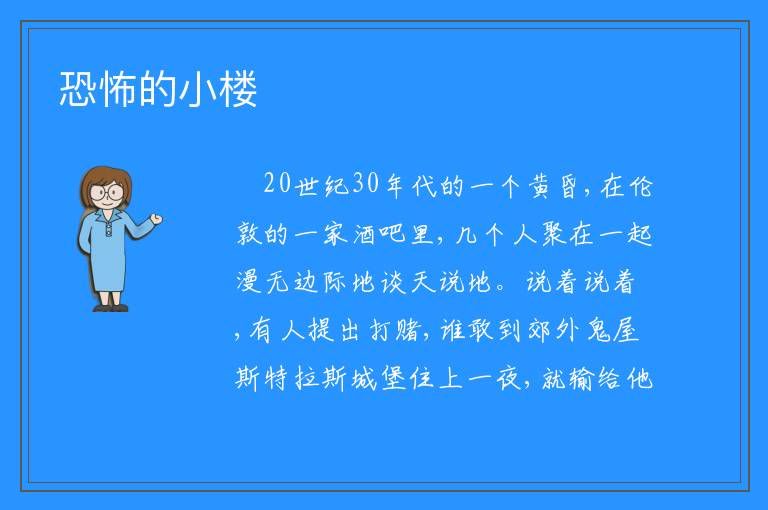 恐怖的小楼

20世纪30年代的一个黄昏，在伦敦的一家酒吧里，几个人聚在一起漫无边际地谈天说地。说着说着，有人提出打赌，谁敢到郊外鬼屋斯特拉斯城堡住上一夜，就输给他